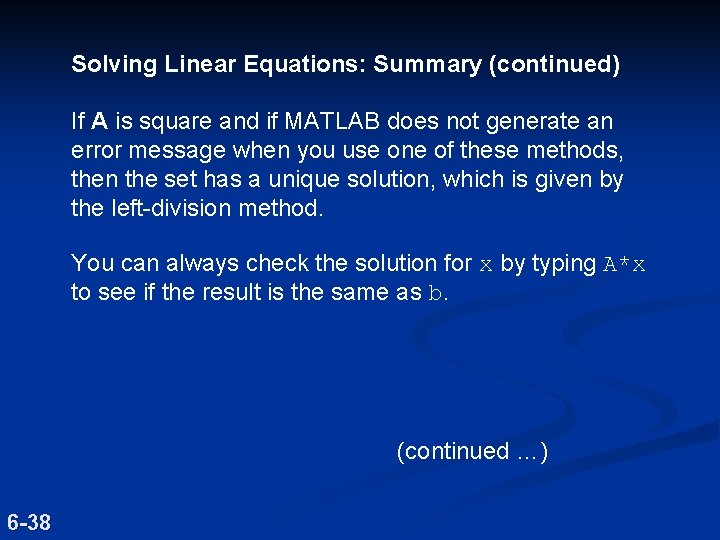 Solving Linear Equations: Summary (continued)

If A is square and if MATLAB does not generate an error message when you use one of these methods, then the set has a unique solution, which is given by the left-division method.

You can always check the solution for x by typing A*x to see if the result is the same as b.

(continued …)

6-38